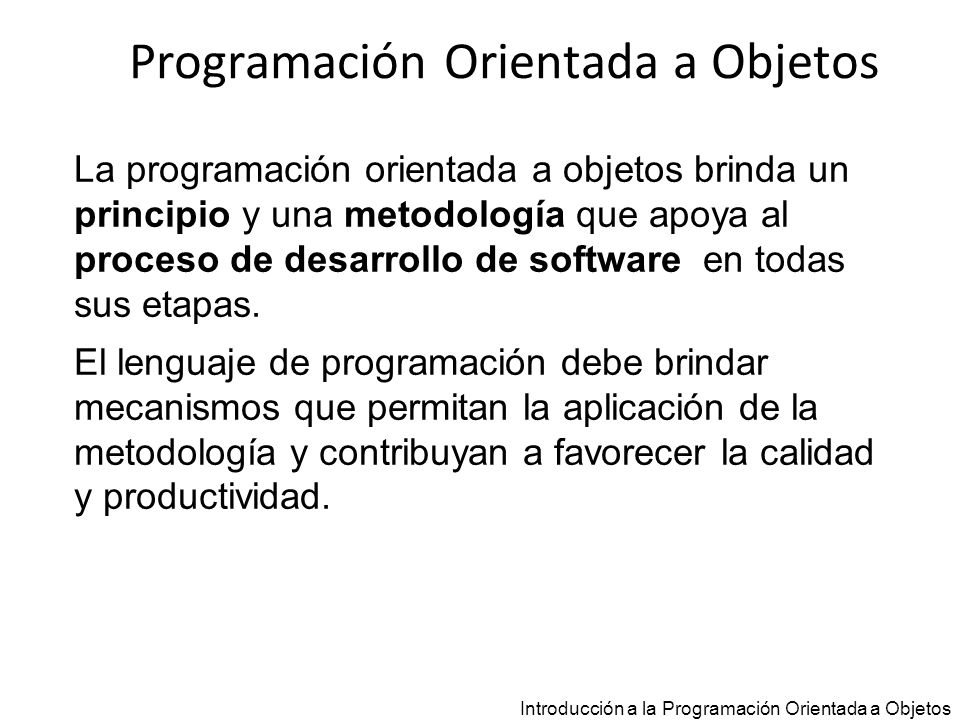 Programación Orientada a Objetos

La programación orientada a objetos brinda un principio y una metodología que apoya al proceso de desarrollo de software en todas sus etapas.

El lenguaje de programación debe brindar mecanismos que permitan la aplicación de la metodología y contribuyan a favorecer la calidad y productividad.

Introducción a la Programación Orientada a Objetos